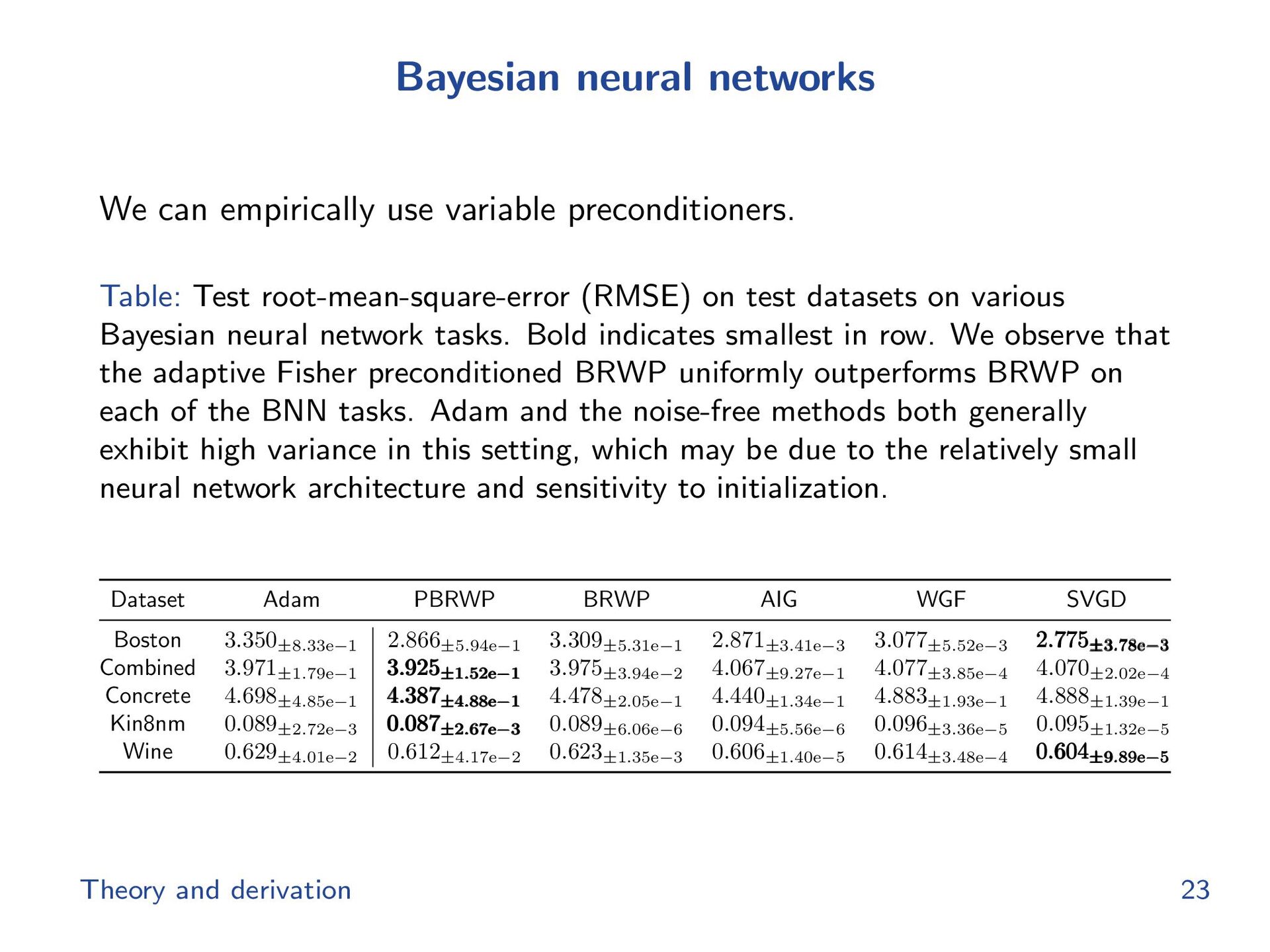 Bayesian neural networks

We can empirically use variable preconditioners.

Table: Test root-mean-square-error (RMSE) on test datasets on various Bayesian neural network tasks. Bold indicates smallest in row. We observe that the adaptive Fisher preconditioned BRWP uniformly outperforms BRWP on each of the BNN tasks. Adam and the noise-free methods both generally exhibit high variance in this setting, which may be due to the relatively small neural network architecture and sensitivity to initialization.

| Dataset | Adam | PBRWP | BRWP | AIG | WGF | SVGD |
|---|---|---|---|---|---|---|
| Boston | $3.350_{\pm 8.33e-1}$ | $2.866_{\pm 5.94e-1}$ | $3.309_{\pm 5.31e-1}$ | $2.871_{\pm 3.41e-3}$ | $3.077_{\pm 5.52e-3}$ | $\mathbf{2.775_{\pm 3.78e-3}}$ |
| Combined | $3.971_{\pm 1.79e-1}$ | $\mathbf{3.925_{\pm 1.52e-1}}$ | $3.975_{\pm 3.94e-2}$ | $4.067_{\pm 9.27e-1}$ | $4.077_{\pm 3.85e-4}$ | $4.070_{\pm 2.02e-4}$ |
| Concrete | $4.698_{\pm 4.85e-1}$ | $\mathbf{4.387_{\pm 4.88e-1}}$ | $4.478_{\pm 2.05e-1}$ | $4.440_{\pm 1.34e-1}$ | $4.883_{\pm 1.93e-1}$ | $4.888_{\pm 1.39e-1}$ |
| Kin8nm | $0.089_{\pm 2.72e-3}$ | $\mathbf{0.087_{\pm 2.67e-3}}$ | $0.089_{\pm 6.06e-6}$ | $0.094_{\pm 5.56e-6}$ | $0.096_{\pm 3.36e-5}$ | $0.095_{\pm 1.32e-5}$ |
| Wine | $0.629_{\pm 4.01e-2}$ | $0.612_{\pm 4.17e-2}$ | $0.623_{\pm 1.35e-3}$ | $0.606_{\pm 1.40e-5}$ | $0.614_{\pm 3.48e-4}$ | $\mathbf{0.604_{\pm 9.89e-5}}$ |

Theory and derivation 23